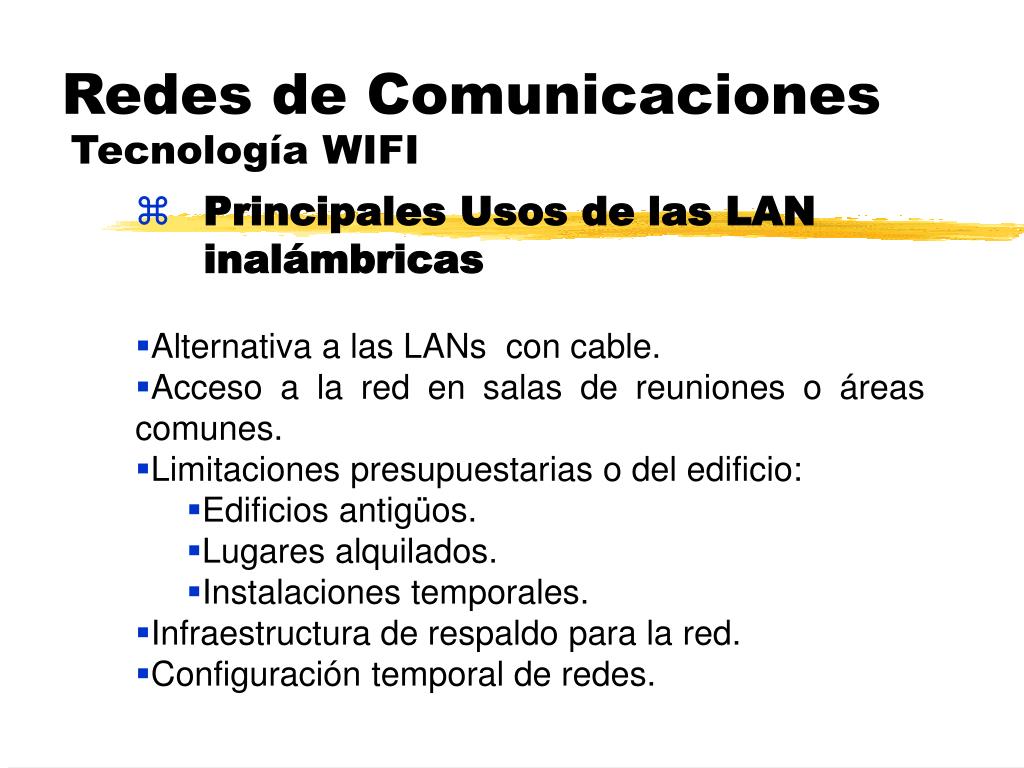 Redes de Comunicaciones
Tecnología WIFI

⌘ Principales Usos de las LAN inalámbricas

▪Alternativa a las LANs con cable.
▪Acceso a la red en salas de reuniones o áreas comunes.
▪Limitaciones presupuestarias o del edificio:
▪Edificios antigüos.
▪Lugares alquilados.
▪Instalaciones temporales.
▪Infraestructura de respaldo para la red.
▪Configuración temporal de redes.